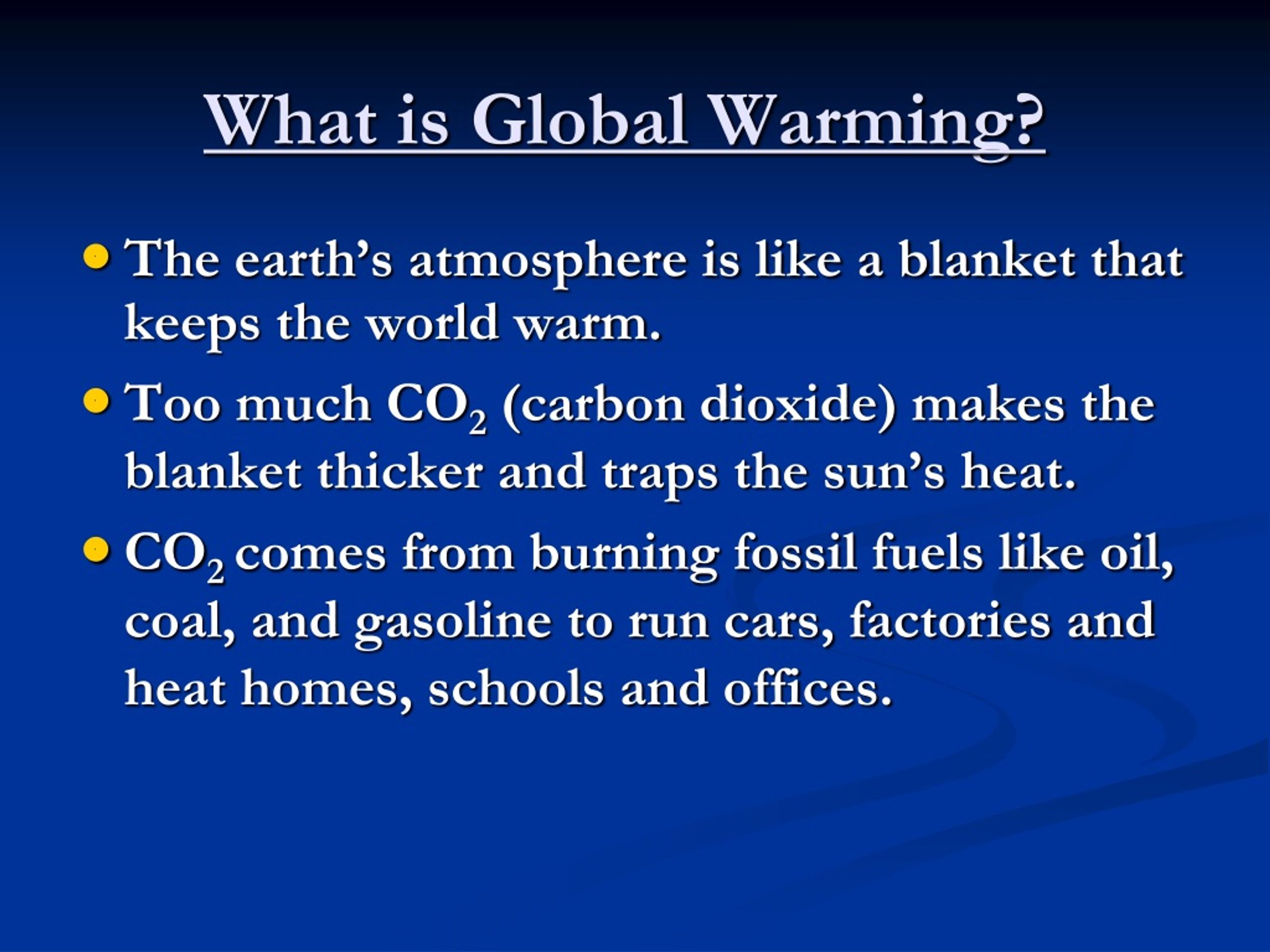 What is Global Warming?

- The earth’s atmosphere is like a blanket that keeps the world warm.
- Too much $CO_2$ (carbon dioxide) makes the blanket thicker and traps the sun’s heat.
- $CO_2$ comes from burning fossil fuels like oil, coal, and gasoline to run cars, factories and heat homes, schools and offices.